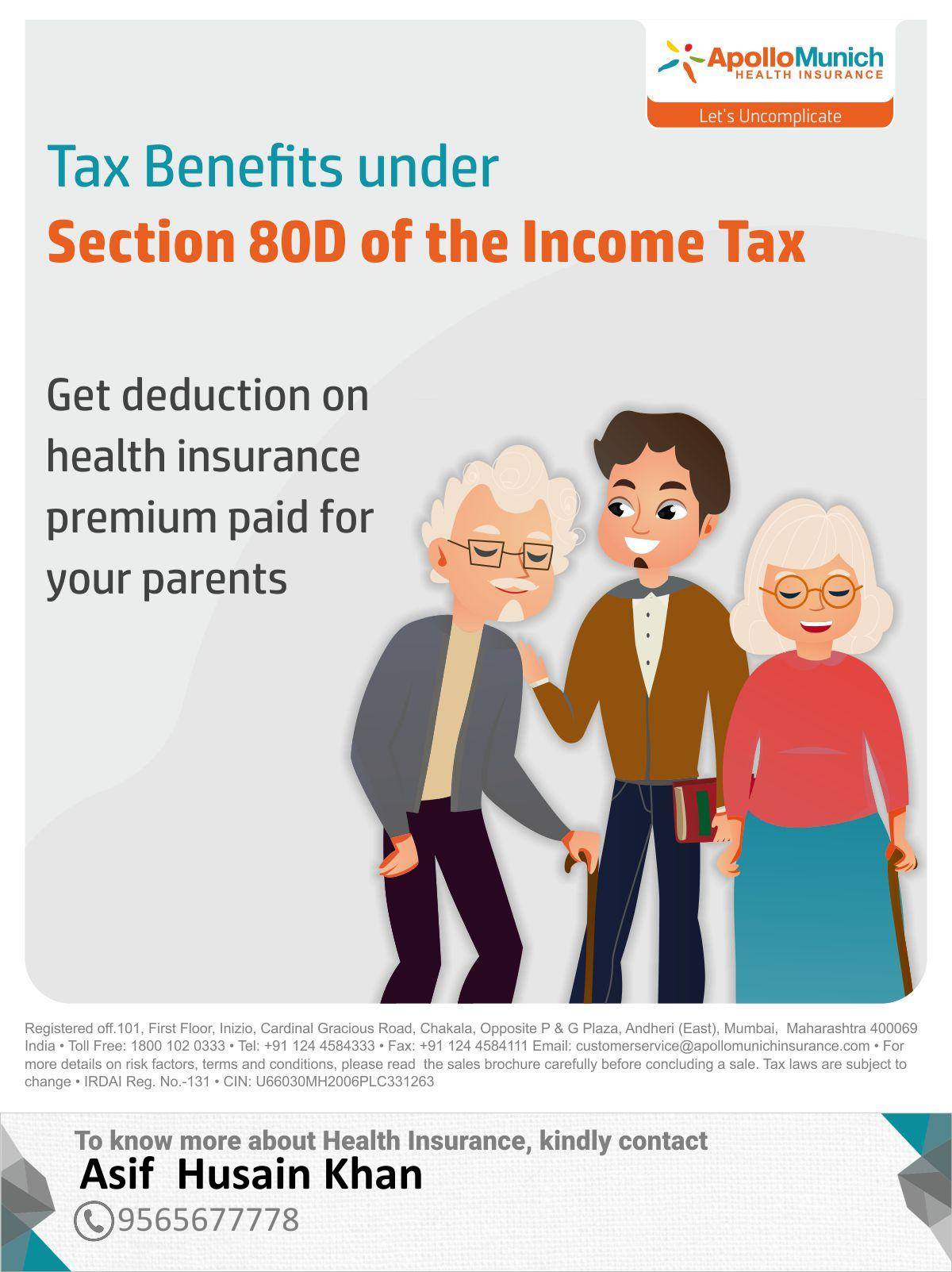 ApolloMunich
HEALTH INSURANCE
Let's Uncomplicate

Tax Benefits under
Section 80D of the Income Tax

Get deduction on health insurance premium paid for your parents

Registered off.101, First Floor, Inizio, Cardinal Gracious Road, Chakala, Opposite P & G Plaza, Andheri (East), Mumbai, Maharashtra 400069 India • Toll Free: 1800 102 0333 • Tel: +91 124 4584333 • Fax: +91 124 4584111 Email: customerservice@apollomunichinsurance.com • For more details on risk factors, terms and conditions, please read the sales brochure carefully before concluding a sale. Tax laws are subject to change • IRDAI Reg. No.-131 • CIN: U66030MH2006PLC331263

To know more about Health Insurance, kindly contact
Asif Husain Khan
9565677778